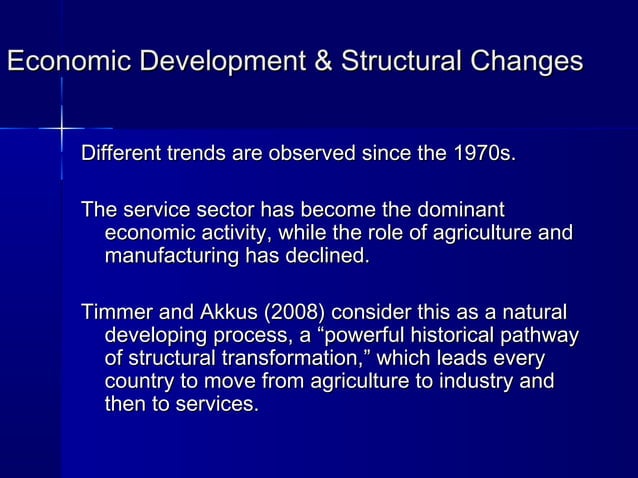 Economic Development & Structural Changes

Different trends are observed since the 1970s.

The service sector has become the dominant economic activity, while the role of agriculture and manufacturing has declined.

Timmer and Akkus (2008) consider this as a natural developing process, a “powerful historical pathway of structural transformation,” which leads every country to move from agriculture to industry and then to services.